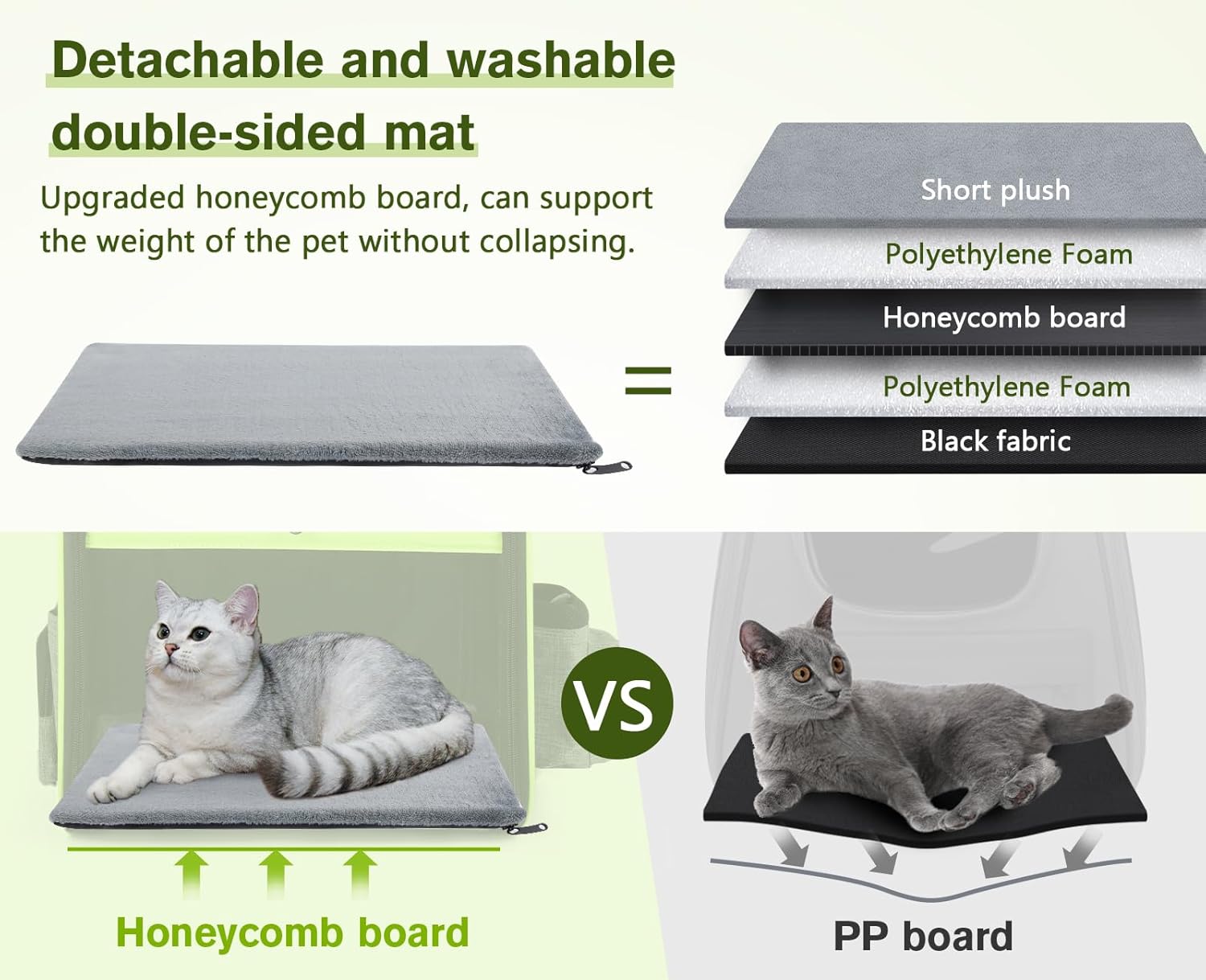 Detachable and washable double-sided mat

Upgraded honeycomb board, can support the weight of the pet without collapsing.

=

Short plush
Polyethylene Foam
Honeycomb board
Polyethylene Foam
Black fabric

VS

Honeycomb board

PP board